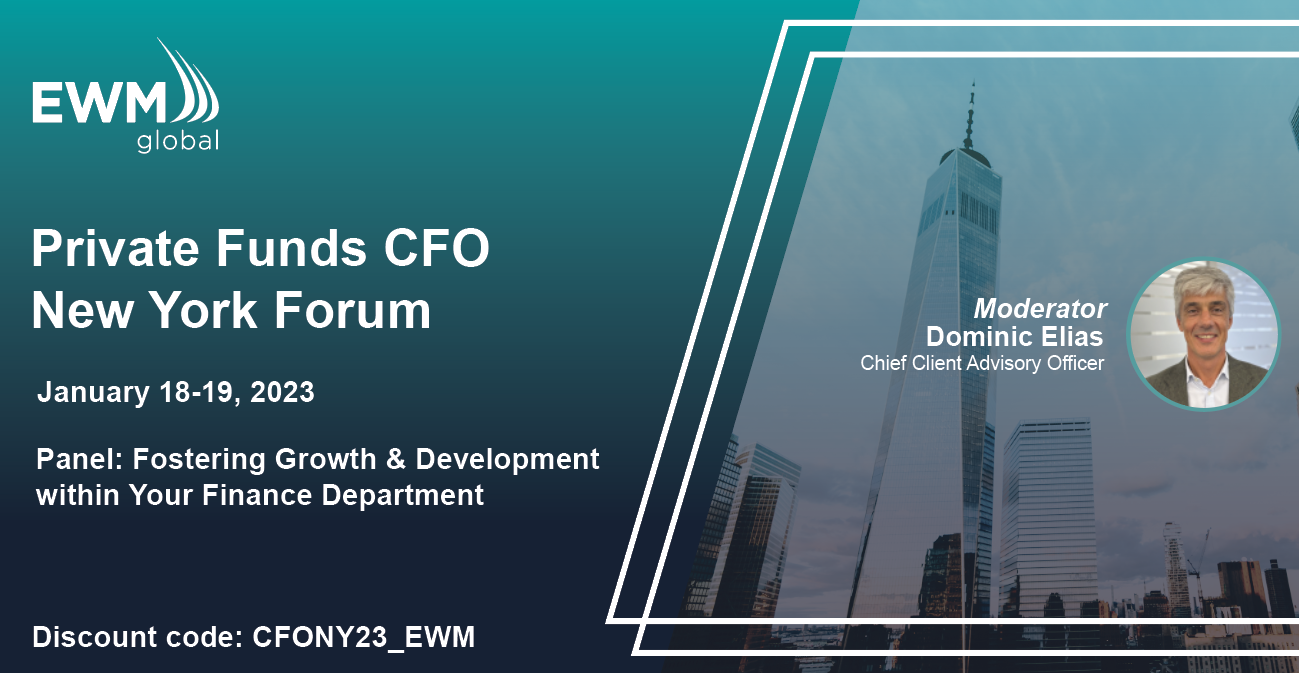 EWM global

Private Funds CFO New York Forum

January 18-19, 2023

Panel: Fostering Growth & Development within Your Finance Department

Discount code: CFONY23_EWM

Moderator
Dominic Elias
Chief Client Advisory Officer